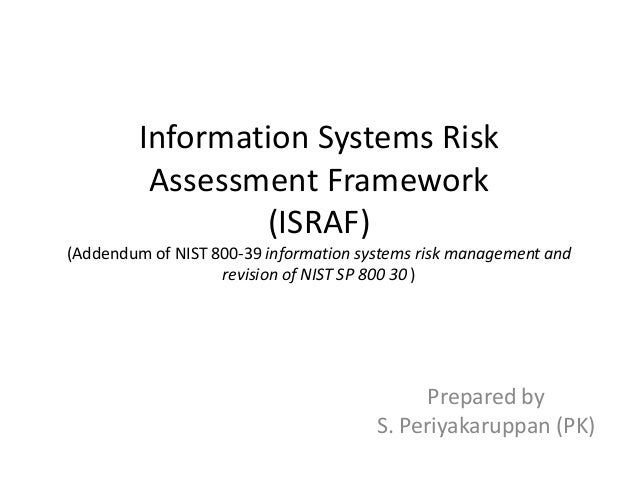 Information Systems Risk Assessment Framework (ISRAF)

(Addendum of NIST 800-39 information systems risk management and revision of NIST SP 800 30 )

Prepared by
S. Periyakaruppan (PK)